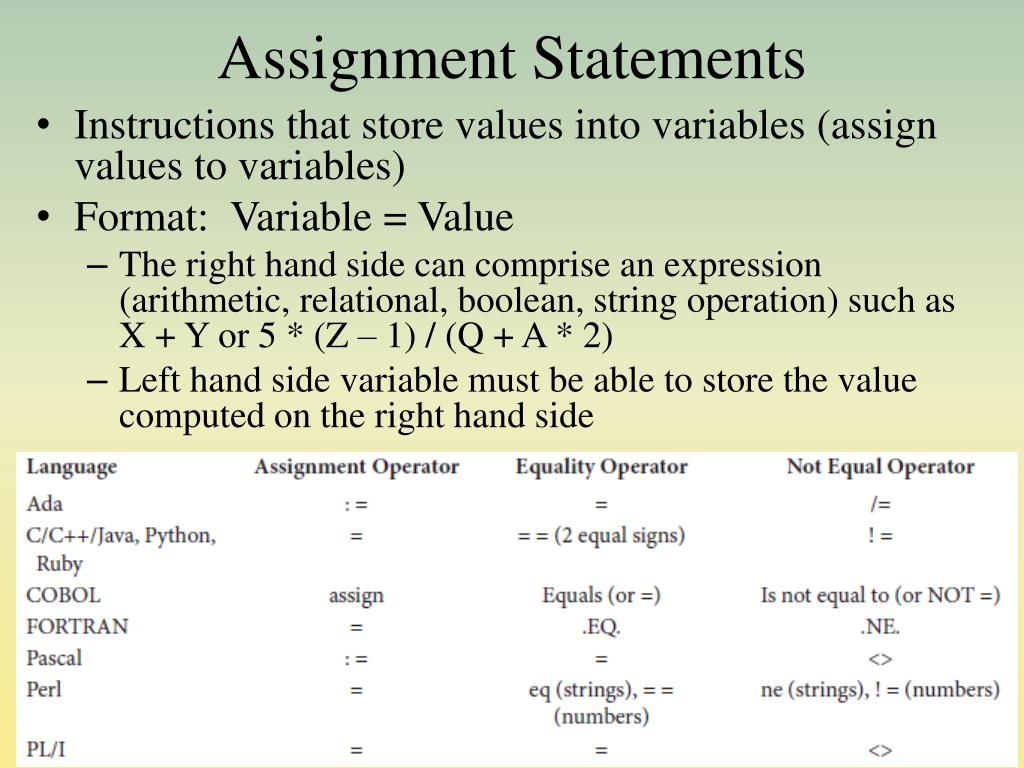 Assignment Statements

• Instructions that store values into variables (assign values to variables)
• Format: Variable = Value
– The right hand side can comprise an expression (arithmetic, relational, boolean, string operation) such as X + Y or 5 * (Z – 1) / (Q + A * 2)
– Left hand side variable must be able to store the value computed on the right hand side

| Language | Assignment Operator | Equality Operator | Not Equal Operator |
|---|---|---|---|
| Ada | : = | = | /= |
| C/C++/Java, Python, Ruby | = | = = (2 equal signs) | ! = |
| COBOL | assign | Equals (or =) | Is not equal to (or NOT =) |
| FORTRAN | = | .EQ. | .NE. |
| Pascal | : = | = | <> |
| Perl | = | eq (strings), = = (numbers) | ne (strings), ! = (numbers) |
| PL/I | = | = | <> |